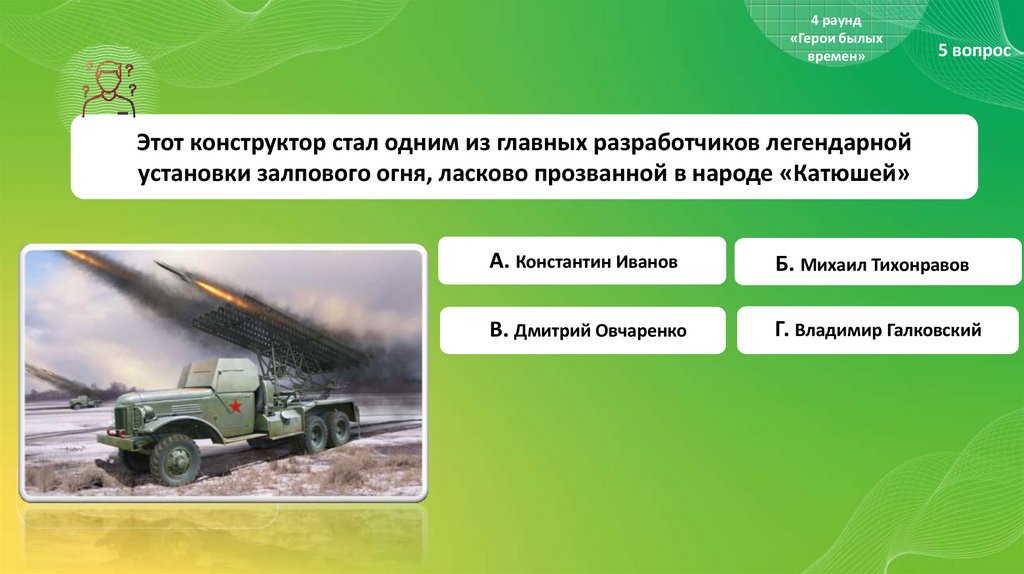 4 раунд
«Герои былых времен»

5 вопрос

Этот конструктор стал одним из главных разработчиков легендарной установки залпового огня, ласково прозванной в народе «Катюшей»

А. Константин Иванов

Б. Михаил Тихонравов

В. Дмитрий Овчаренко

Г. Владимир Галковский